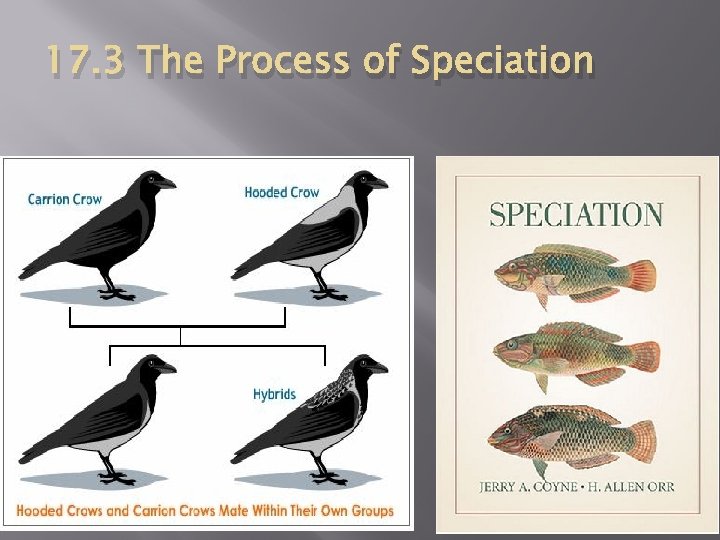 17.3 The Process of Speciation

Carrion Crow

Hooded Crow

Hybrids

Hooded Crows and Carrion Crows Mate Within Their Own Groups

SPECIATION

JERRY A. COYNE • H. ALLEN ORR